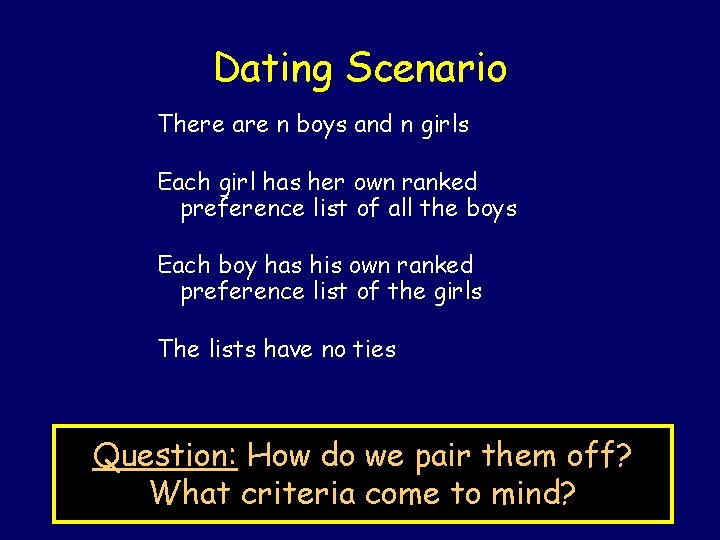 Dating Scenario

There are n boys and n girls

Each girl has her own ranked preference list of all the boys

Each boy has his own ranked preference list of the girls

The lists have no ties

Question: How do we pair them off? What criteria come to mind?